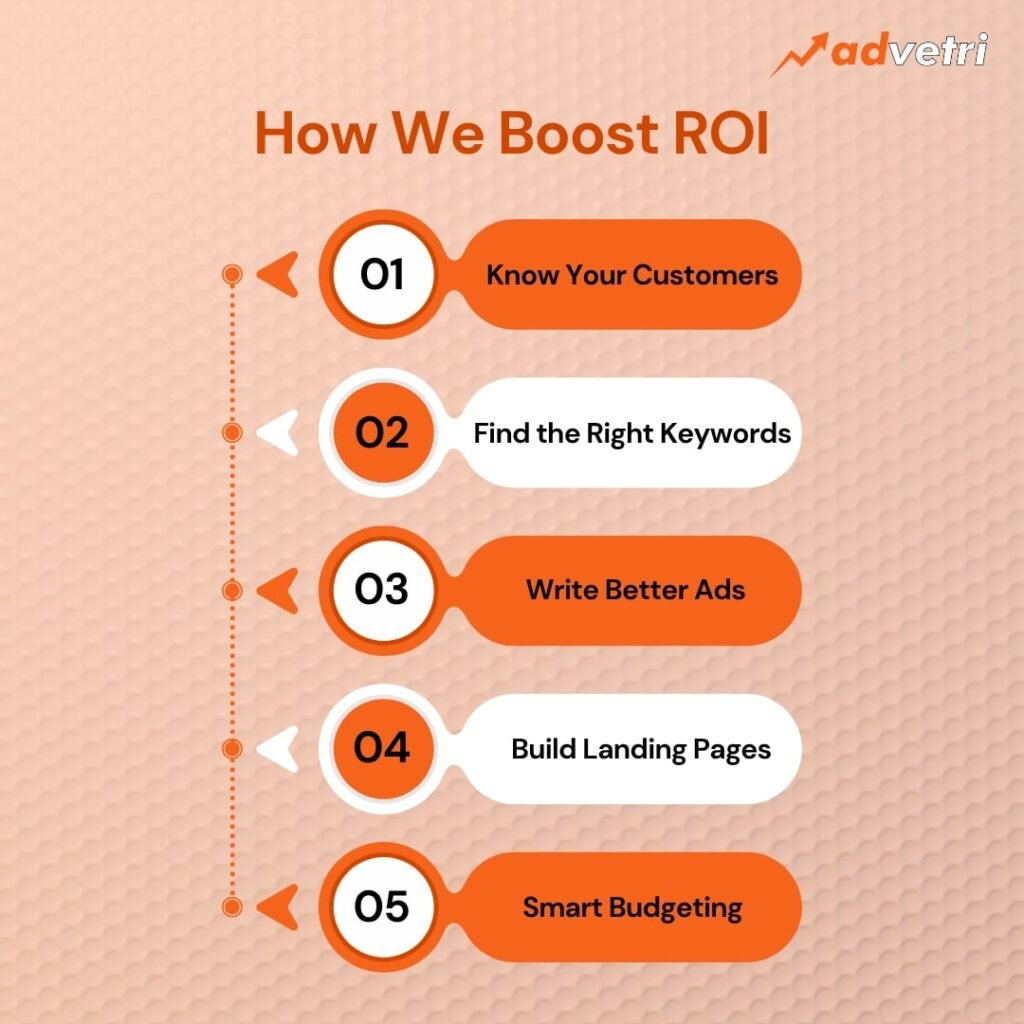 advetri

How We Boost ROI

01 Know Your Customers

02 Find the Right Keywords

03 Write Better Ads

04 Build Landing Pages

05 Smart Budgeting